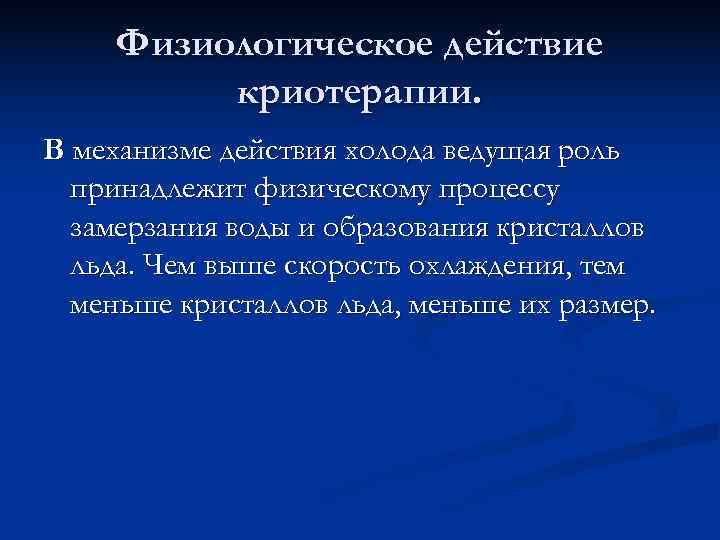 Физиологическое действие криотерапии.

В механизме действия холода ведущая роль принадлежит физическому процессу замерзания воды и образования кристаллов льда. Чем выше скорость охлаждения, тем меньше кристаллов льда, меньше их размер.